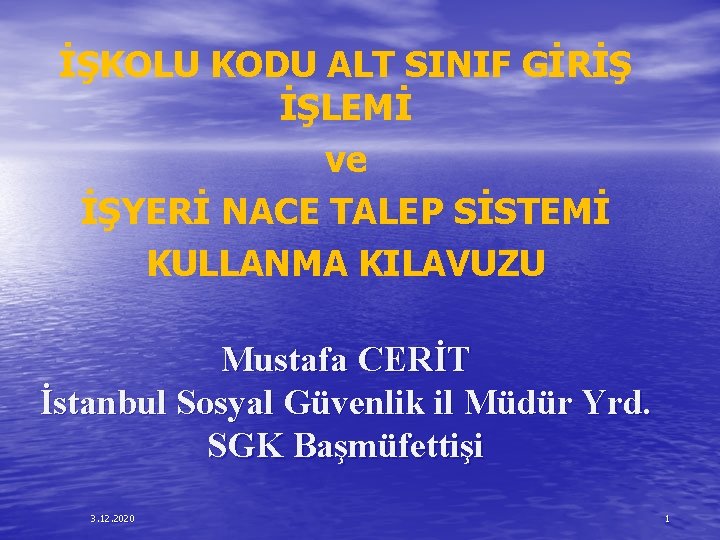 İŞKOLU KODU ALT SINIF GİRİŞ İŞLEMİ
ve
İŞYERİ NACE TALEP SİSTEMİ KULLANMA KILAVUZU

Mustafa CERİT
İstanbul Sosyal Güvenlik il Müdür Yrd.
SGK Başmüfettişi

3.12.2020

1